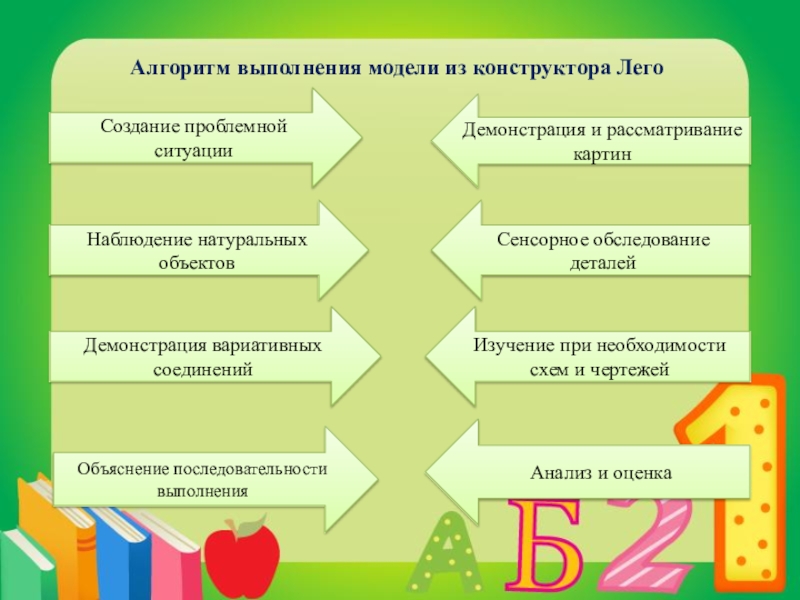 Алгоритм выполнения модели из конструктора Лего

Создание проблемной ситуации

Демонстрация и рассматривание картин

Наблюдение натуральных объектов

Сенсорное обследование деталей

Демонстрация вариативных соединений

Изучение при необходимости схем и чертежей

Объяснение последовательности выполнения

Анализ и оценка

А Б 2 1